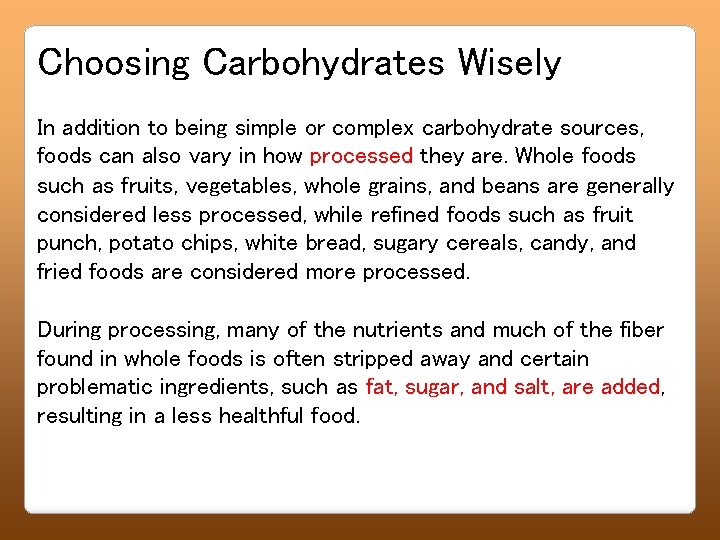 Choosing Carbohydrates Wisely

In addition to being simple or complex carbohydrate sources, foods can also vary in how processed they are. Whole foods such as fruits, vegetables, whole grains, and beans are generally considered less processed, while refined foods such as fruit punch, potato chips, white bread, sugary cereals, candy, and fried foods are considered more processed.

During processing, many of the nutrients and much of the fiber found in whole foods is often stripped away and certain problematic ingredients, such as fat, sugar, and salt, are added, resulting in a less healthful food.